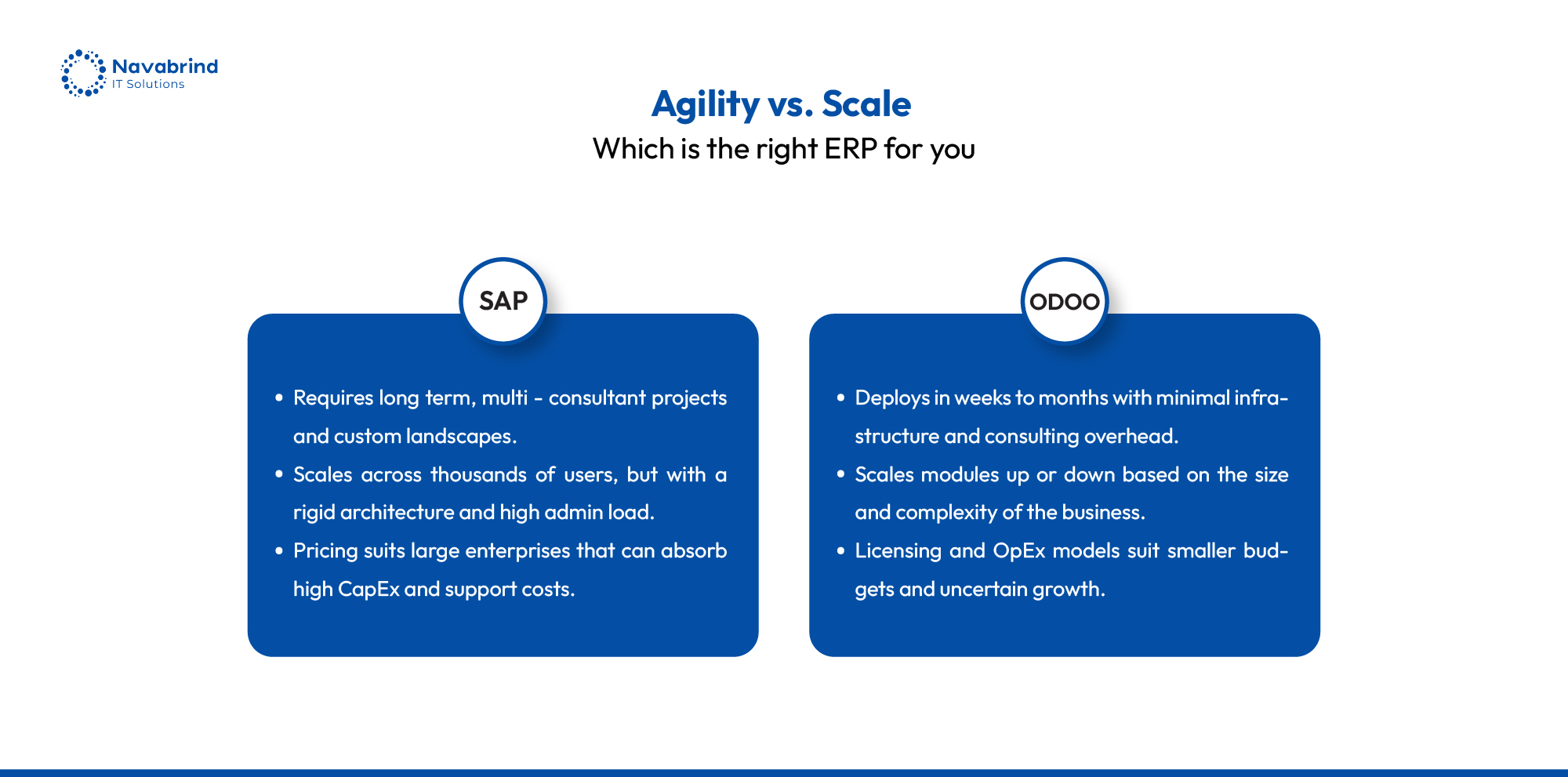 Navabrind
IT Solutions

Agility vs. Scale
Which is the right ERP for you

SAP

• Requires long term, multi - consultant projects and custom landscapes.
• Scales across thousands of users, but with a rigid architecture and high admin load.
• Pricing suits large enterprises that can absorb high CapEx and support costs.

ODOO

• Deploys in weeks to months with minimal infrastructure and consulting overhead.
• Scales modules up or down based on the size and complexity of the business.
• Licensing and OpEx models suit smaller budgets and uncertain growth.